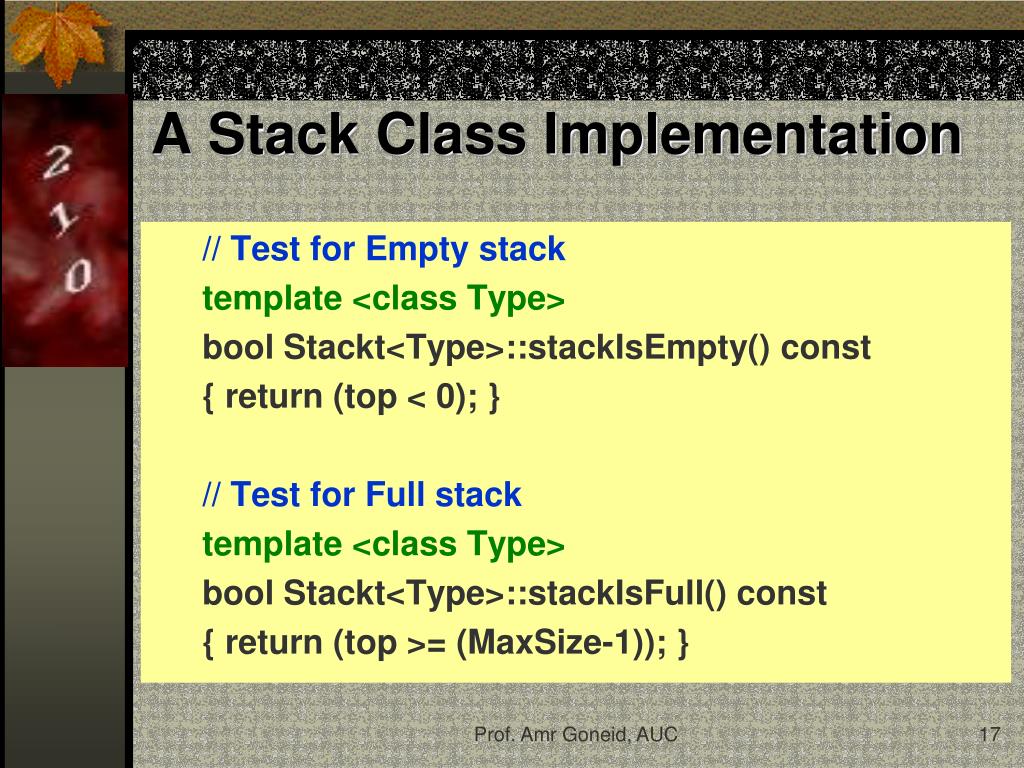 2
1
0

A Stack Class Implementation

// Test for Empty stack
template <class Type>
bool Stackt<Type>::stackIsEmpty() const
{ return (top < 0); }

// Test for Full stack
template <class Type>
bool Stackt<Type>::stackIsFull() const
{ return (top >= (MaxSize-1)); }

Prof. Amr Goneid, AUC

17